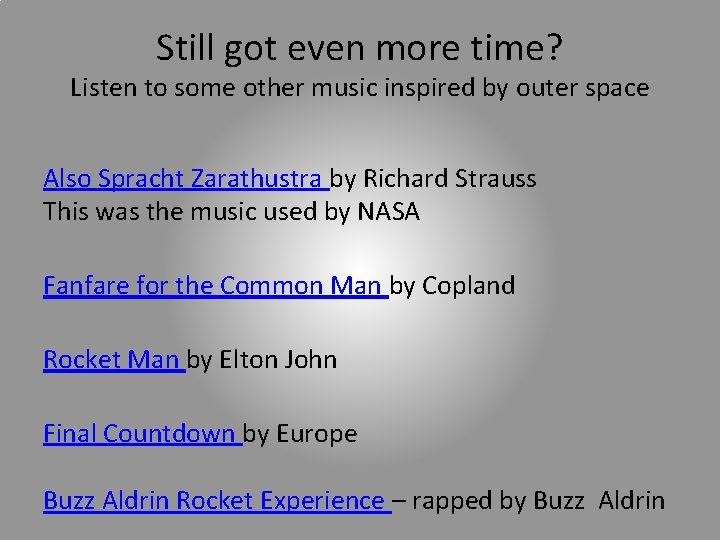 Still got even more time?
Listen to some other music inspired by outer space

Also Spracht Zarathustra by Richard Strauss
This was the music used by NASA

Fanfare for the Common Man by Copland

Rocket Man by Elton John

Final Countdown by Europe

Buzz Aldrin Rocket Experience – rapped by Buzz Aldrin